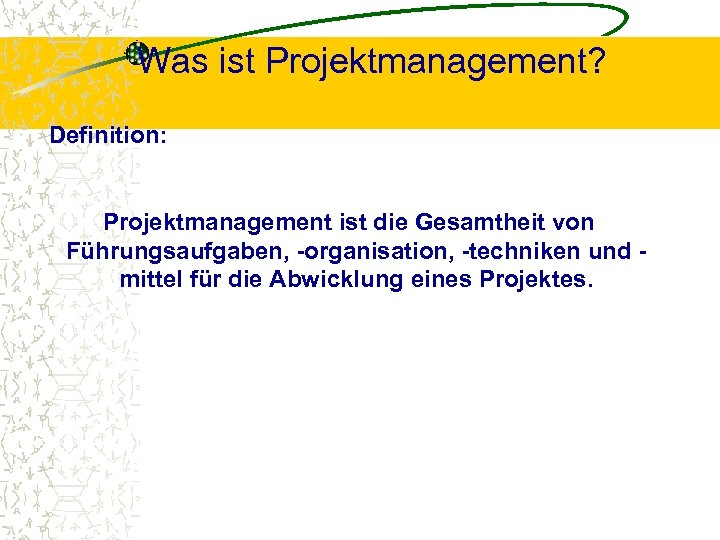 Was ist Projektmanagement?

Definition:

Projektmanagement ist die Gesamtheit von Führungsaufgaben, -organisation, -techniken und -mittel für die Abwicklung eines Projektes.